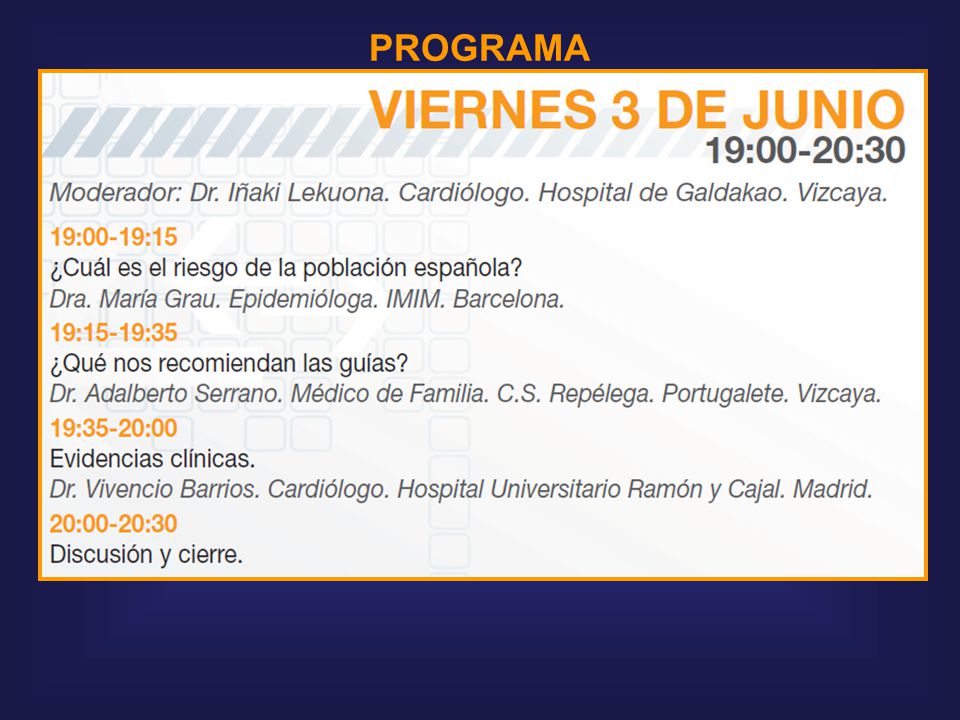 PROGRAMA

VIERNES 3 DE JUNIO
19:00-20:30

Moderador: Dr. Iñaki Lekuona. Cardiólogo. Hospital de Galdakao. Vizcaya.

19:00-19:15
¿Cuál es el riesgo de la población española?
Dra. María Grau. Epidemióloga. IMIM. Barcelona.

19:15-19:35
¿Qué nos recomiendan las guías?
Dr. Adalberto Serrano. Médico de Familia. C.S. Repélega. Portugalete. Vizcaya.

19:35-20:00
Evidencias clínicas.
Dr. Vivencio Barrios. Cardiólogo. Hospital Universitario Ramón y Cajal. Madrid.

20:00-20:30
Discusión y cierre.